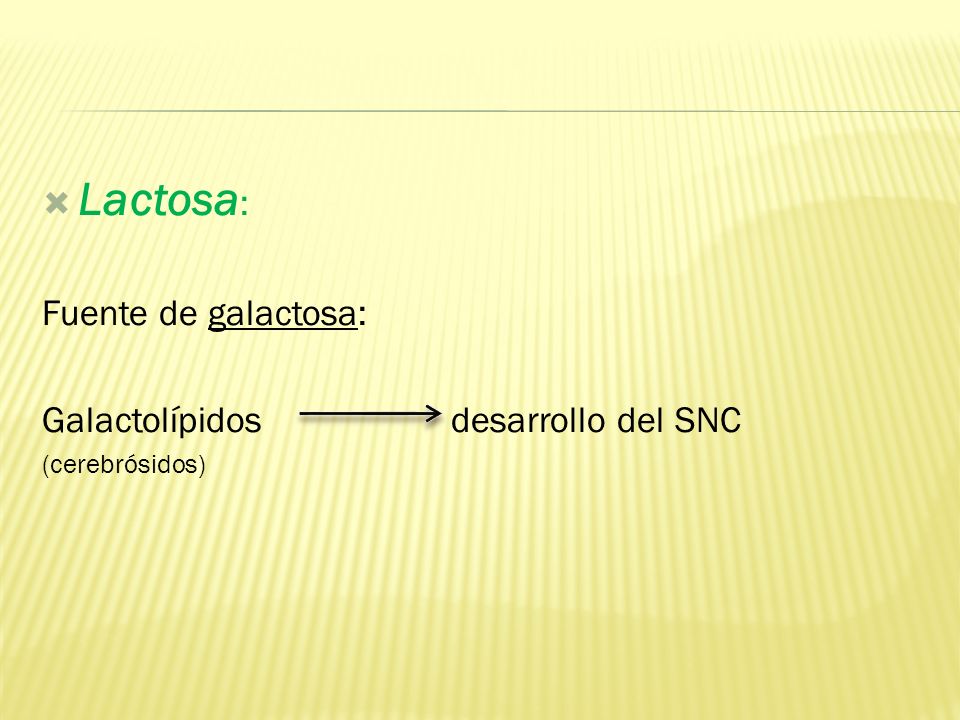 Lactosa:

Fuente de galactosa:

Galactolípidos $\longrightarrow$ desarrollo del SNC
(cerebrósidos)